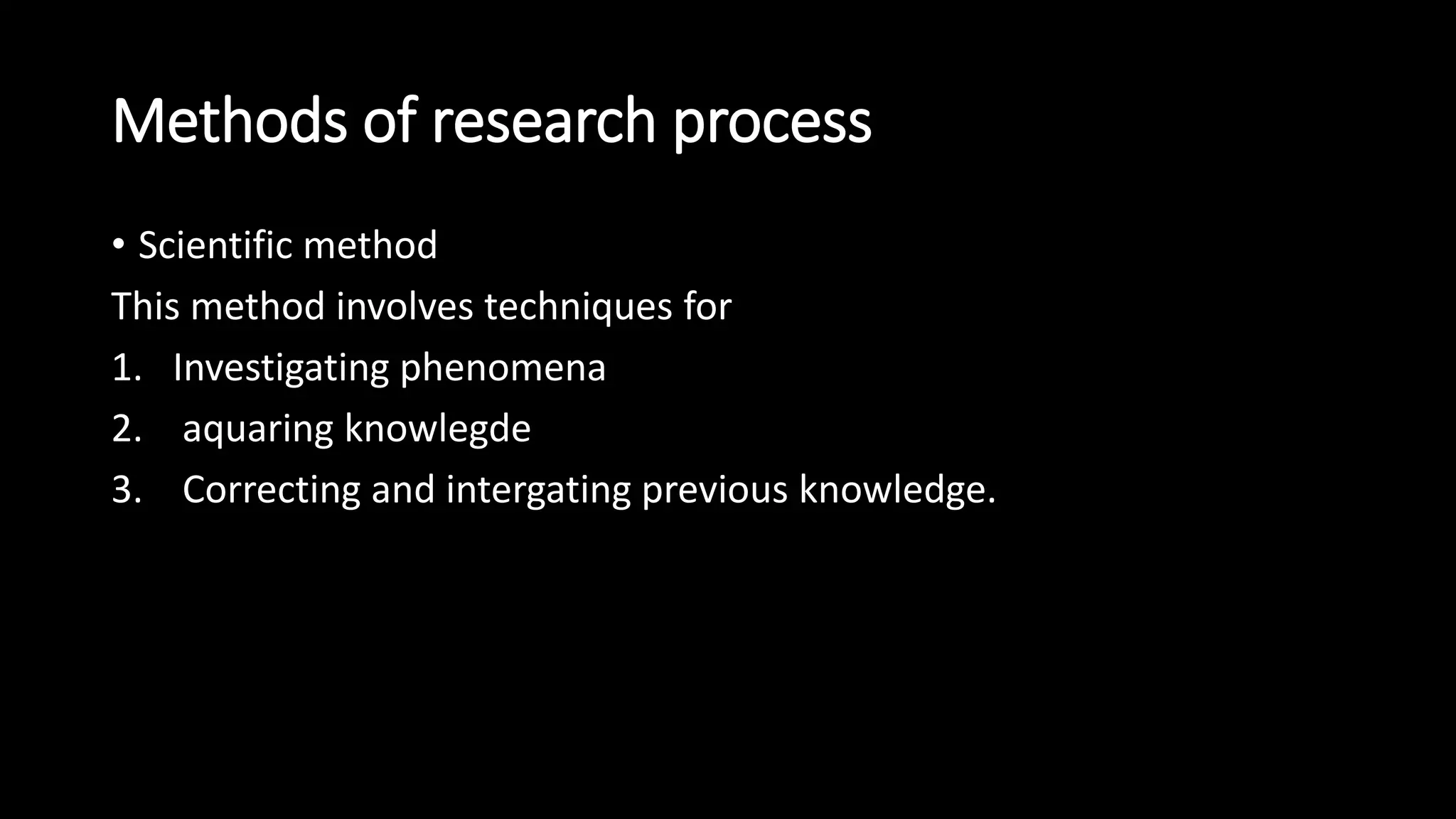 Methods of research process

• Scientific method

This method involves techniques for

1. Investigating phenomena
2. aquaring knowlegde
3. Correcting and intergating previous knowledge.